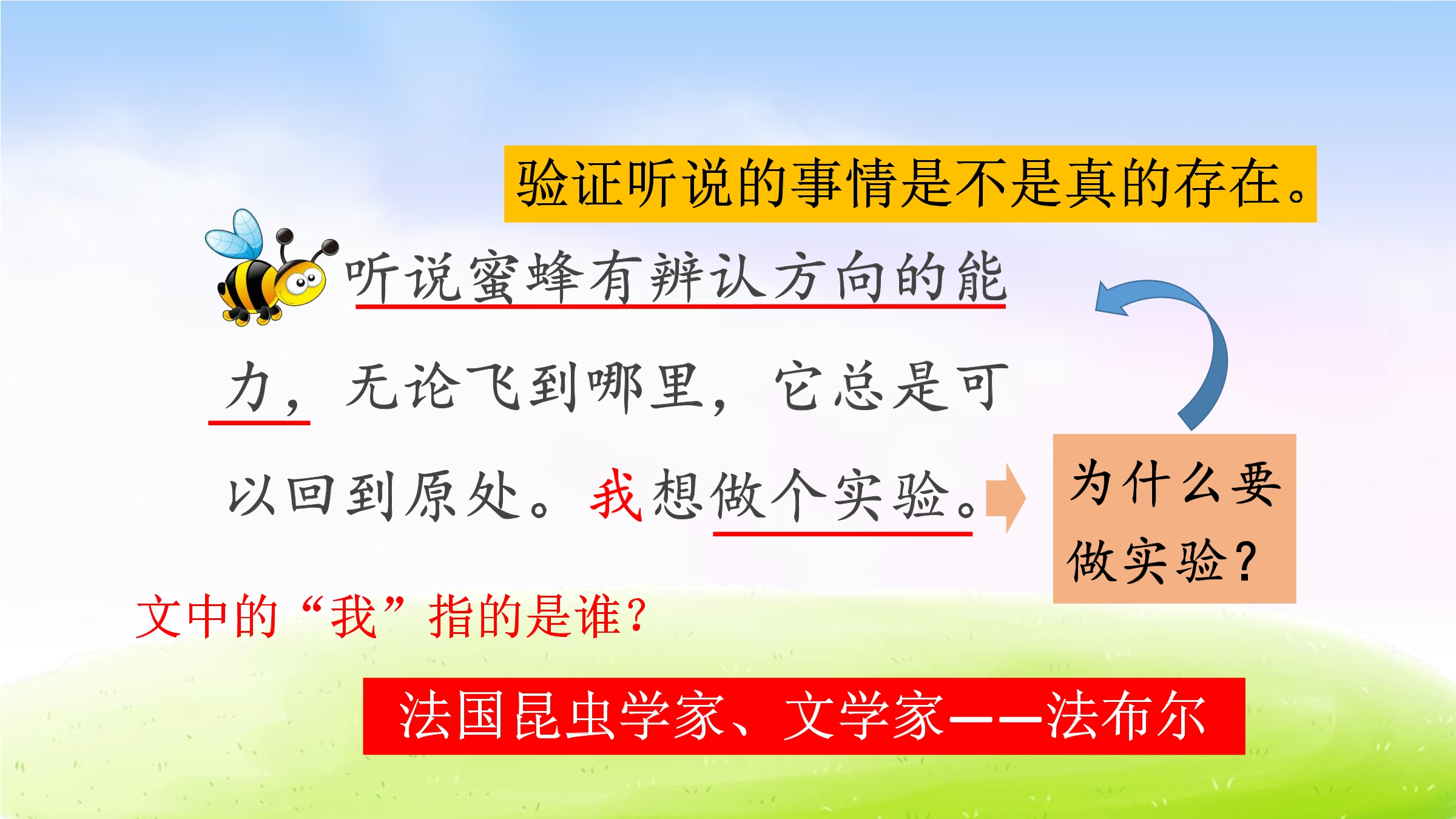 验证听说的事情是不是真的存在。

听说蜜蜂有辨认方向的能力，无论飞到哪里，它总是可以回到原处。我想做个实验。

为什么要做实验？

文中的“我”指的是谁？

法国昆虫学家、文学家——法布尔